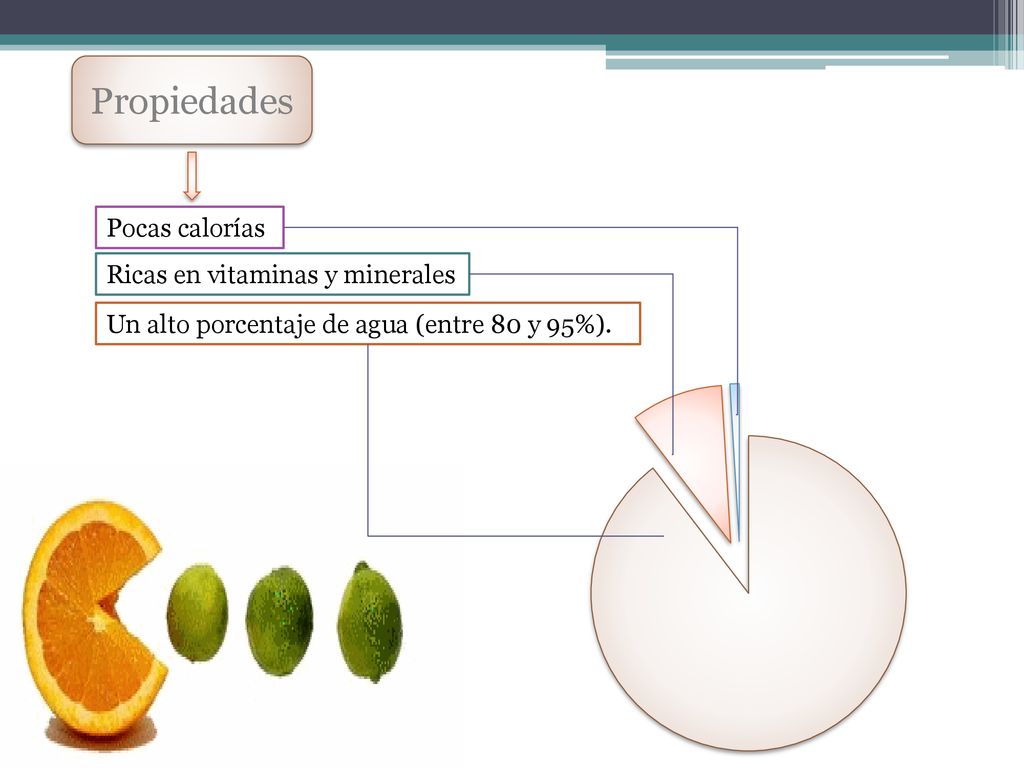 Propiedades

Pocas calorías

Ricas en vitaminas y minerales

Un alto porcentaje de agua (entre 80 y 95%).